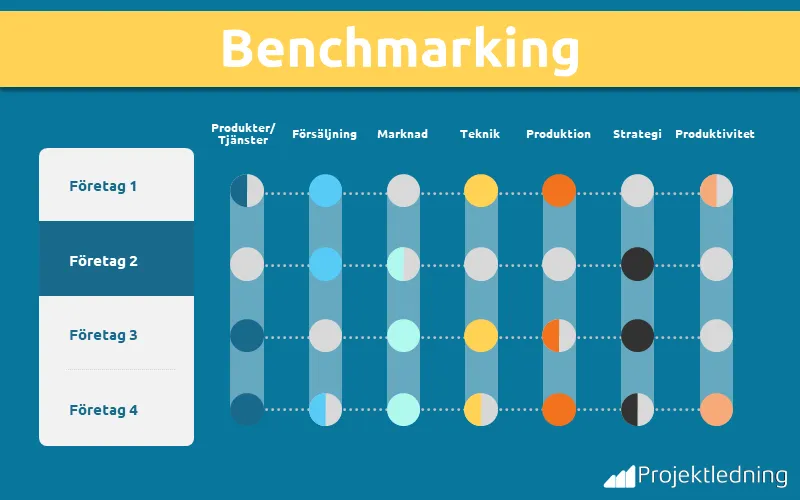 Benchmarking

Produkter/ Tjänster
Försäljning
Marknad
Teknik
Produktion
Strategi
Produktivitet

Företag 1
Företag 2
Företag 3
Företag 4

Projektledning